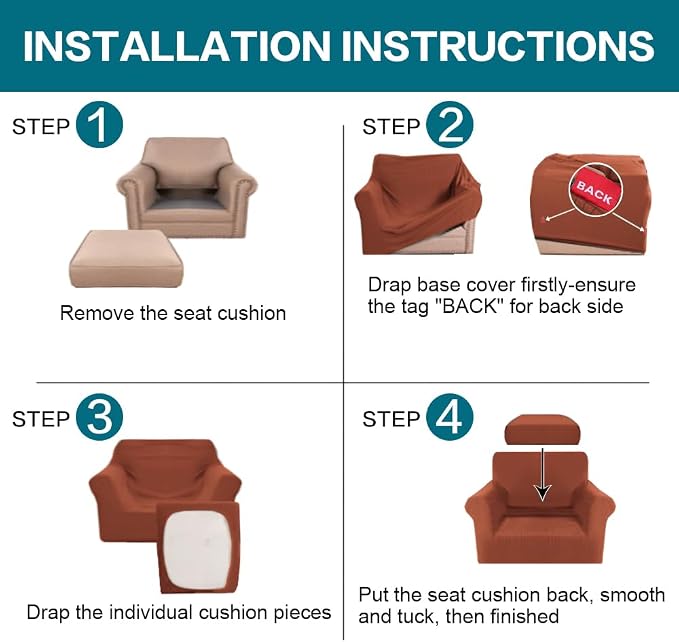 INSTALLATION INSTRUCTIONS

STEP 1

Remove the seat cushion

STEP 2

BACK

Drap base cover firstly-ensure the tag "BACK" for back side

STEP 3

Drap the individual cushion pieces

STEP 4

Put the seat cushion back, smooth and tuck, then finished